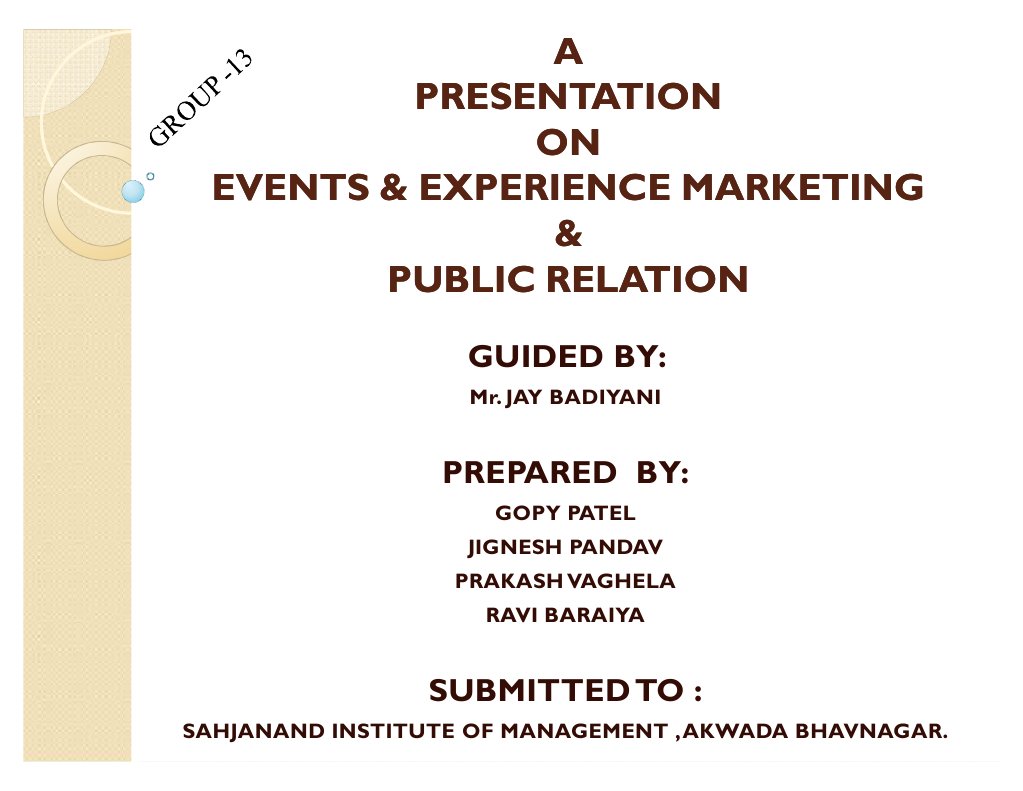 GROUP -13

A
PRESENTATION
ON
EVENTS & EXPERIENCE MARKETING
&
PUBLIC RELATION

GUIDED BY:
Mr. JAY BADIYANI

PREPARED BY:
GOPY PATEL
JIGNESH PANDAV
PRAKASH VAGHELA
RAVI BARAIYA

SUBMITTED TO :
SAHJANAND INSTITUTE OF MANAGEMENT ,AKWADA BHAVNAGAR.